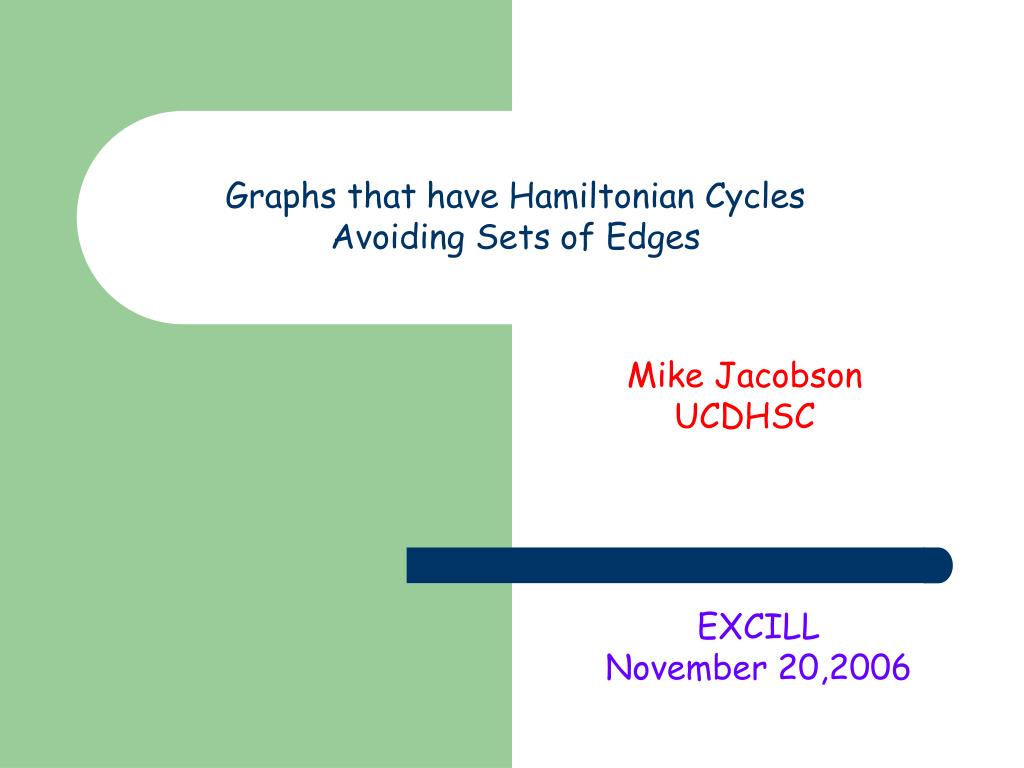 Graphs that have Hamiltonian Cycles
Avoiding Sets of Edges

Mike Jacobson
UCDHSC

EXCILL
November 20,2006